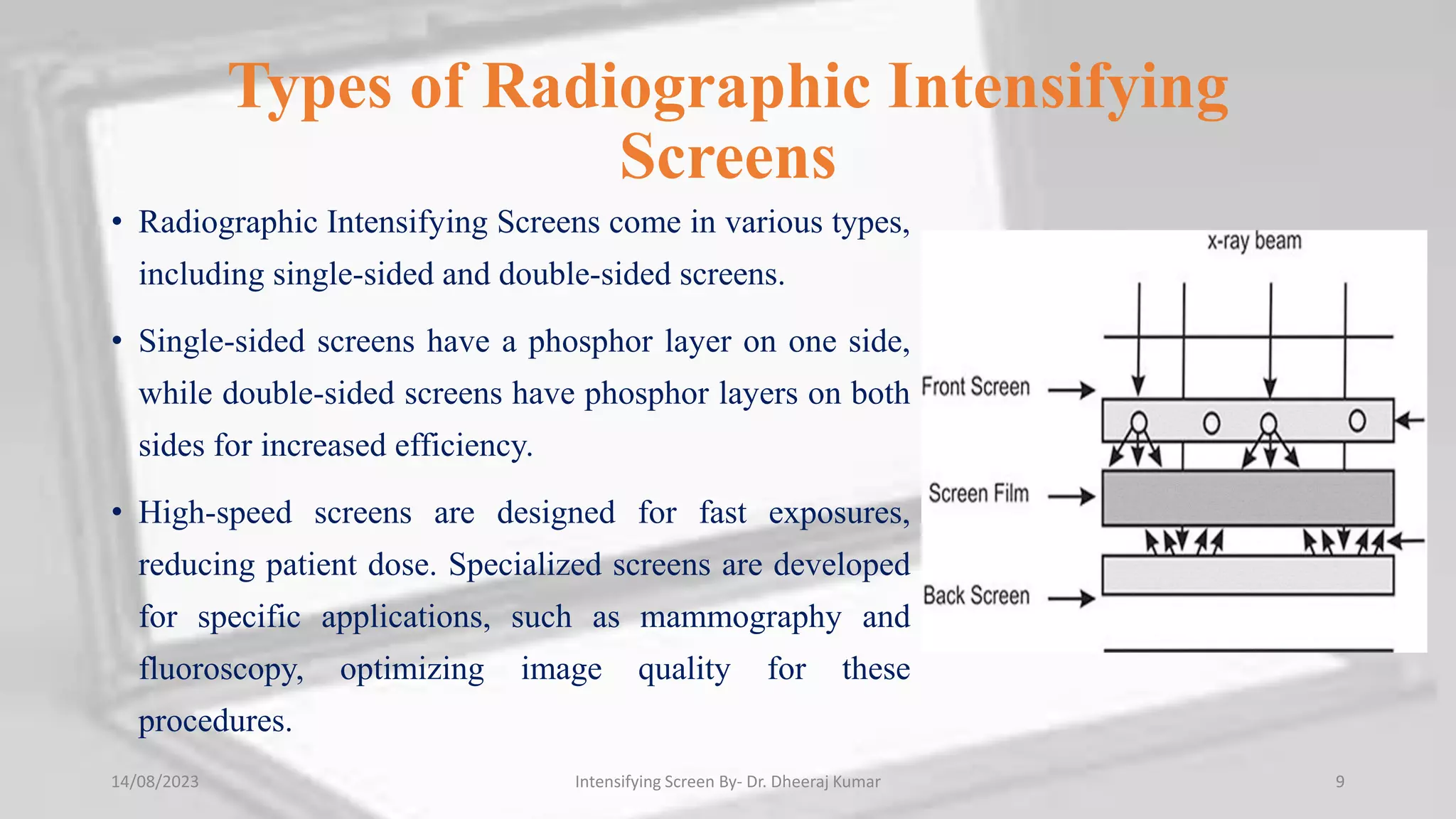 Types of Radiographic Intensifying Screens

• Radiographic Intensifying Screens come in various types, including single-sided and double-sided screens.

• Single-sided screens have a phosphor layer on one side, while double-sided screens have phosphor layers on both sides for increased efficiency.

• High-speed screens are designed for fast exposures, reducing patient dose. Specialized screens are developed for specific applications, such as mammography and fluoroscopy, optimizing image quality for these procedures.

x-ray beam

Front Screen

Screen Film

Back Screen

14/08/2023

Intensifying Screen By- Dr. Dheeraj Kumar

9